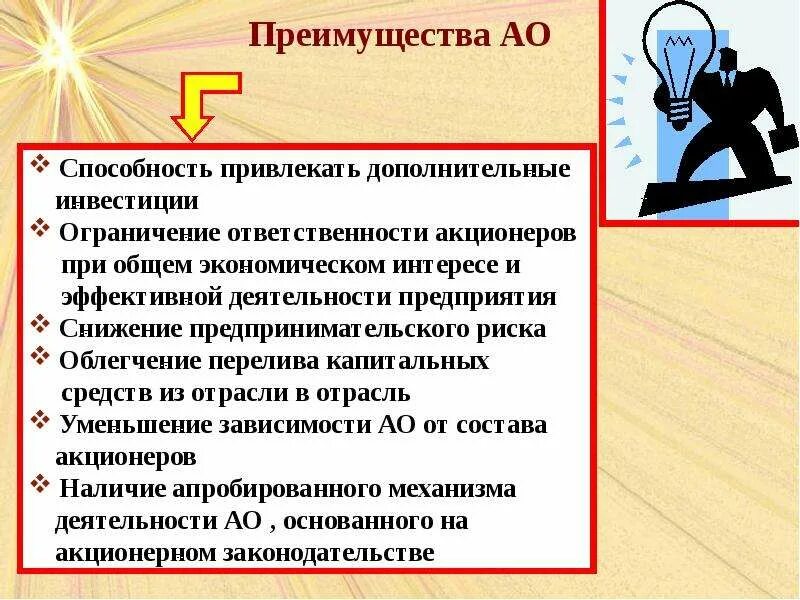 Преимущества АО

❖ Способность привлекать дополнительные инвестиции
❖ Ограничение ответственности акционеров при общем экономическом интересе и эффективной деятельности предприятия
❖ Снижение предпринимательского риска
❖ Облегчение перелива капитальных средств из отрасли в отрасль
❖ Уменьшение зависимости АО от состава акционеров
❖ Наличие апробированного механизма деятельности АО , основанного на акционерном законодательстве